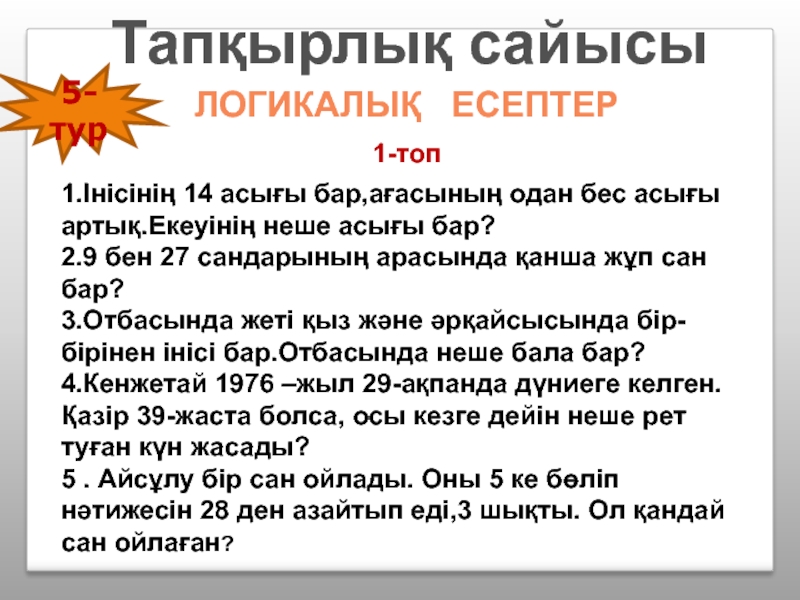 Тапқырлық сайысы

5-тур

ЛОГИКАЛЫҚ ЕСЕПТЕР

1-топ

1.Інісінің 14 асығы бар,ағасының одан бес асығы артық.Екеуінің неше асығы бар?
2.9 бен 27 сандарының арасында қанша жұп сан бар?
3.Отбасында жеті қыз және әрқайсысында бір-бірінен інісі бар.Отбасында неше бала бар?
4.Кенжетай 1976 –жыл 29-ақпанда дүниеге келген. Қазір 39-жаста болса, осы кезге дейін неше рет туған күн жасады?
5 . Айсұлу бір сан ойлады. Оны 5 ке бөліп нәтижесін 28 ден азайтып еді,3 шықты. Ол қандай сан ойлаған?